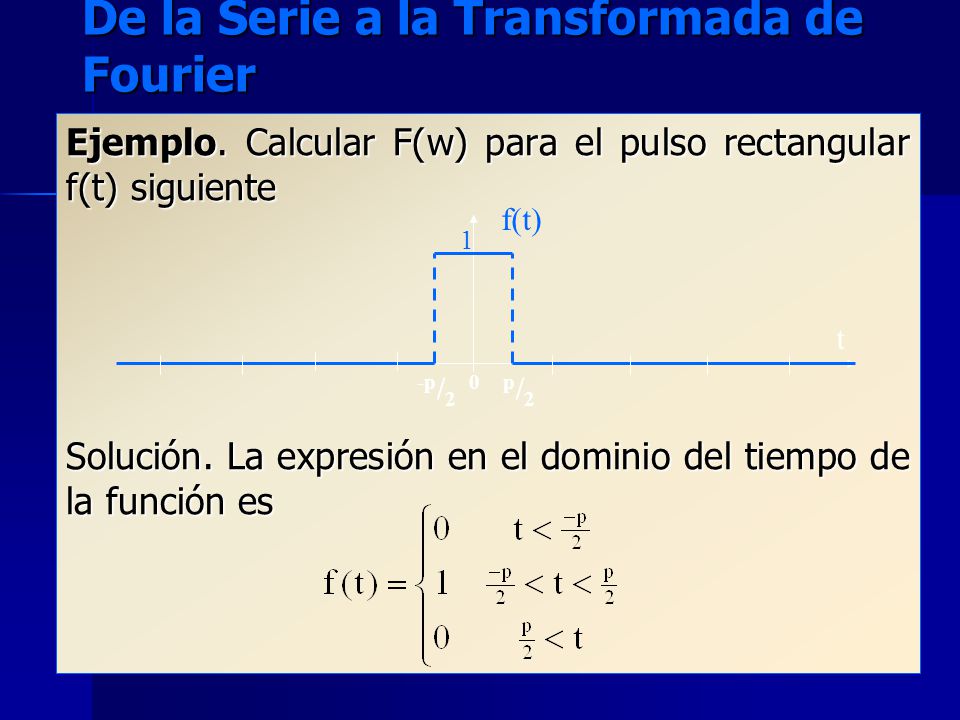 De la Serie a la Transformada de Fourier

**Ejemplo**. Calcular F(w) para el pulso rectangular f(t) siguiente

f(t)

1

t

$-p/_2$ 0 $p/_2$

Solución. La expresión en el dominio del tiempo de la función es

$f(t) = \begin{cases} 0 & t < \frac{-p}{2} \\ 1 & \frac{-p}{2} < t < \frac{p}{2} \\ 0 & \frac{p}{2} < t \end{cases}$